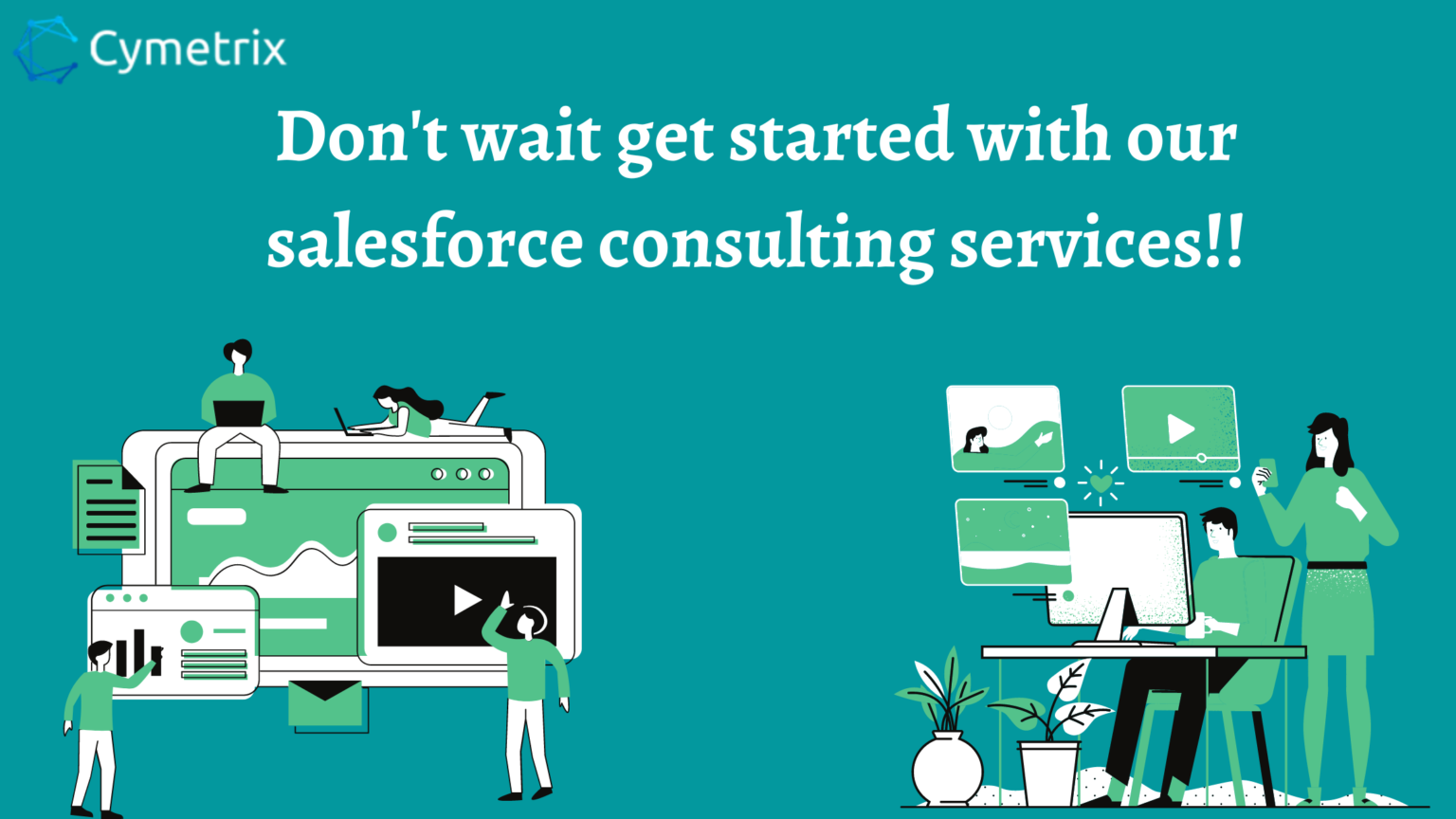 Cymetrix

Don't wait get started with our salesforce consulting services!!